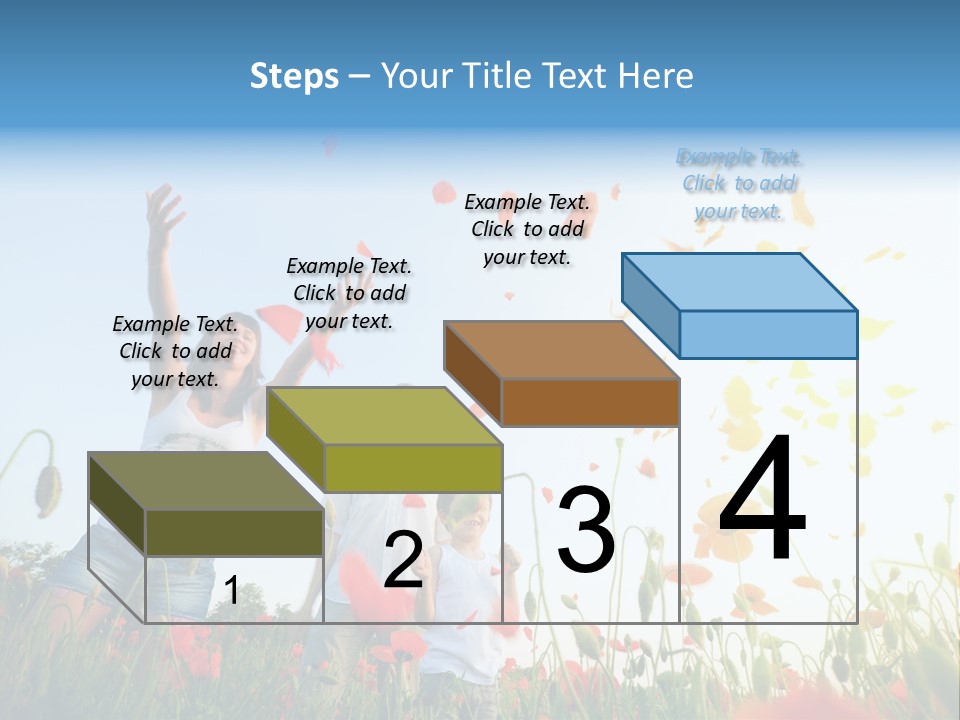 Steps – Your Title Text Here

Example Text. Click to add your text.

Example Text. Click to add your text.

Example Text. Click to add your text.

Example Text. Click to add your text.

1

2

3

4